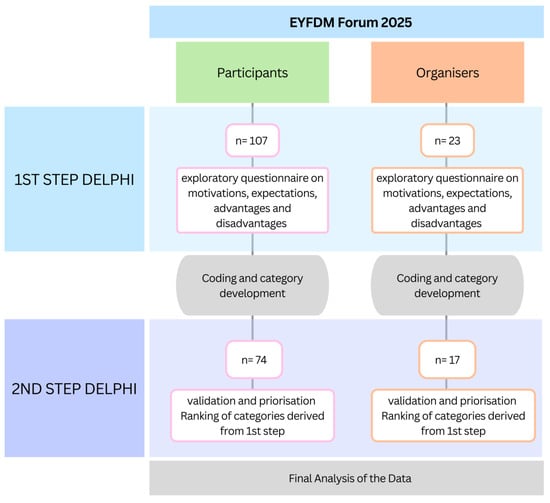 EYFDM Forum 2025

Participants

Organisers

1ST STEP DELPHI

n= 107

exploratory questionnaire on motivations, expectations, advantages and disadvantages

n= 23

exploratory questionnaire on motivations, expectations, advantages and disadvantages

Coding and category development

Coding and category development

2ND STEP DELPHI

n= 74

validation and priorisation Ranking of categories derived from 1st step

n= 17

validation and priorisation Ranking of categories derived from 1st step

Final Analysis of the Data